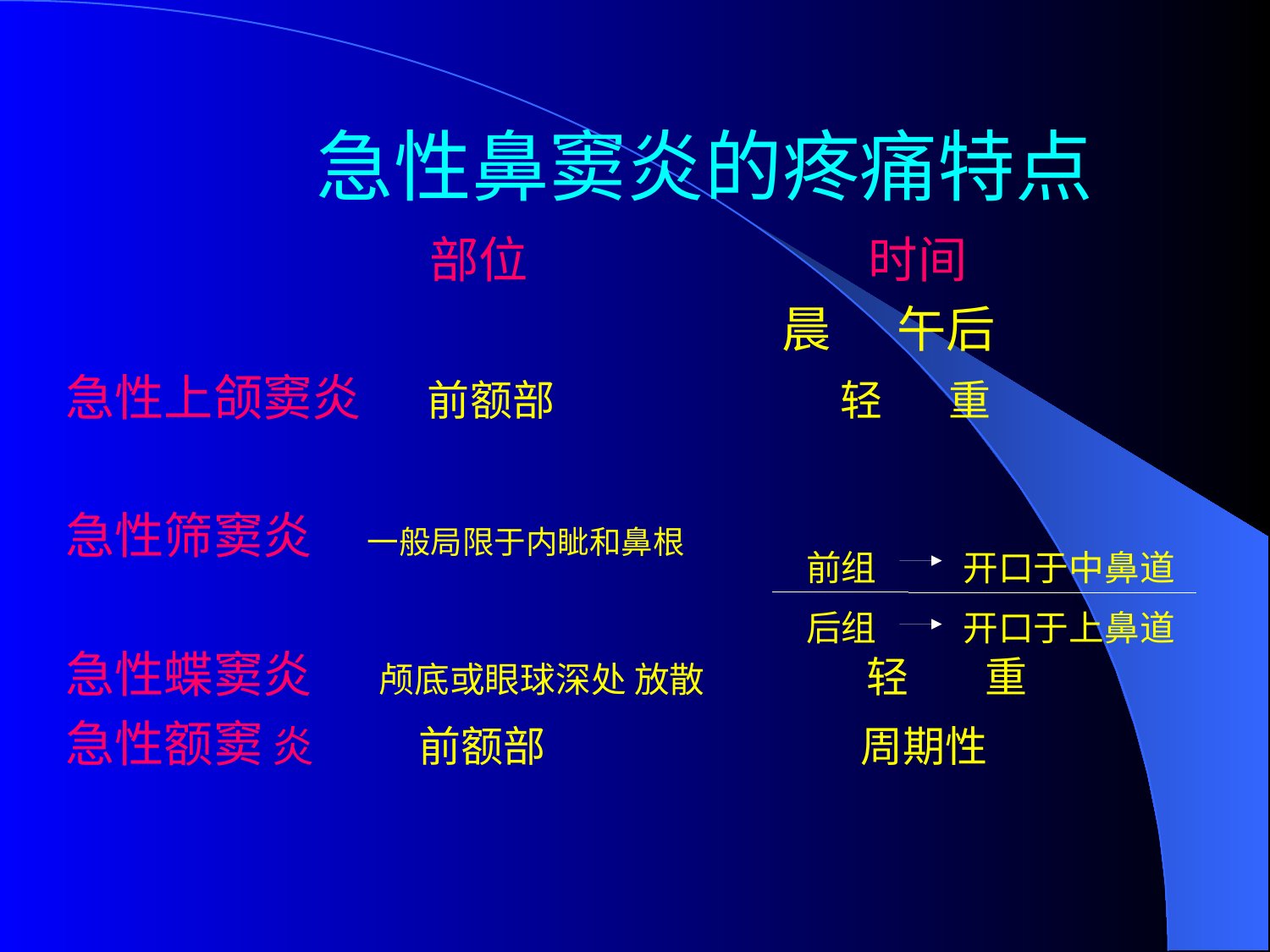 急性鼻窦炎的疼痛特点

部位　　时间

晨　午后

急性上颌窦炎　前额部　轻　重

急性筛窦炎　一般局限于内眦和鼻根

前组 → 开口于中鼻道

后组 → 开口于上鼻道

急性蝶窦炎　颅底或眼球深处 放散　轻　重

急性额窦 炎　前额部　周期性